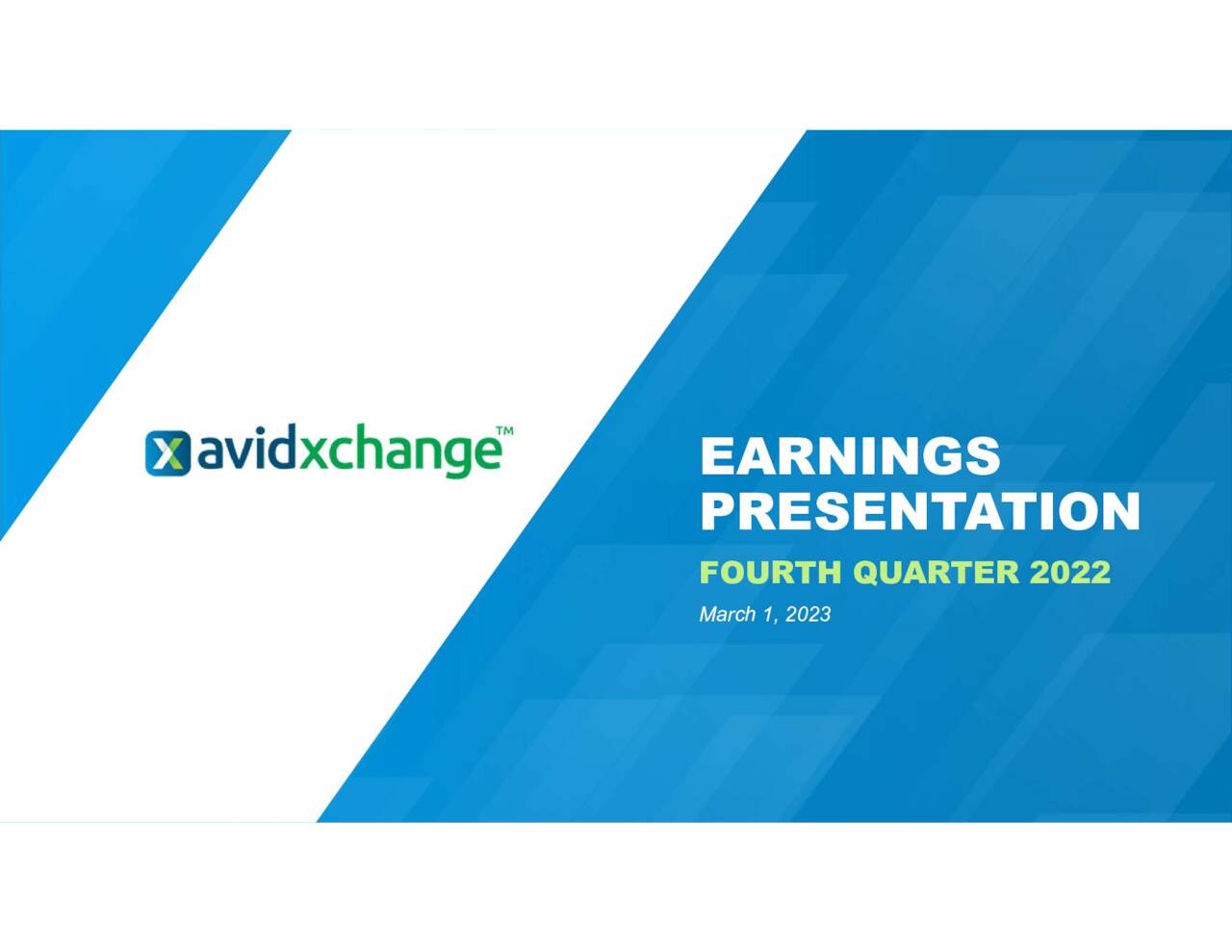 avidxchange™

EARNINGS PRESENTATION

FOURTH QUARTER 2022

March 1, 2023